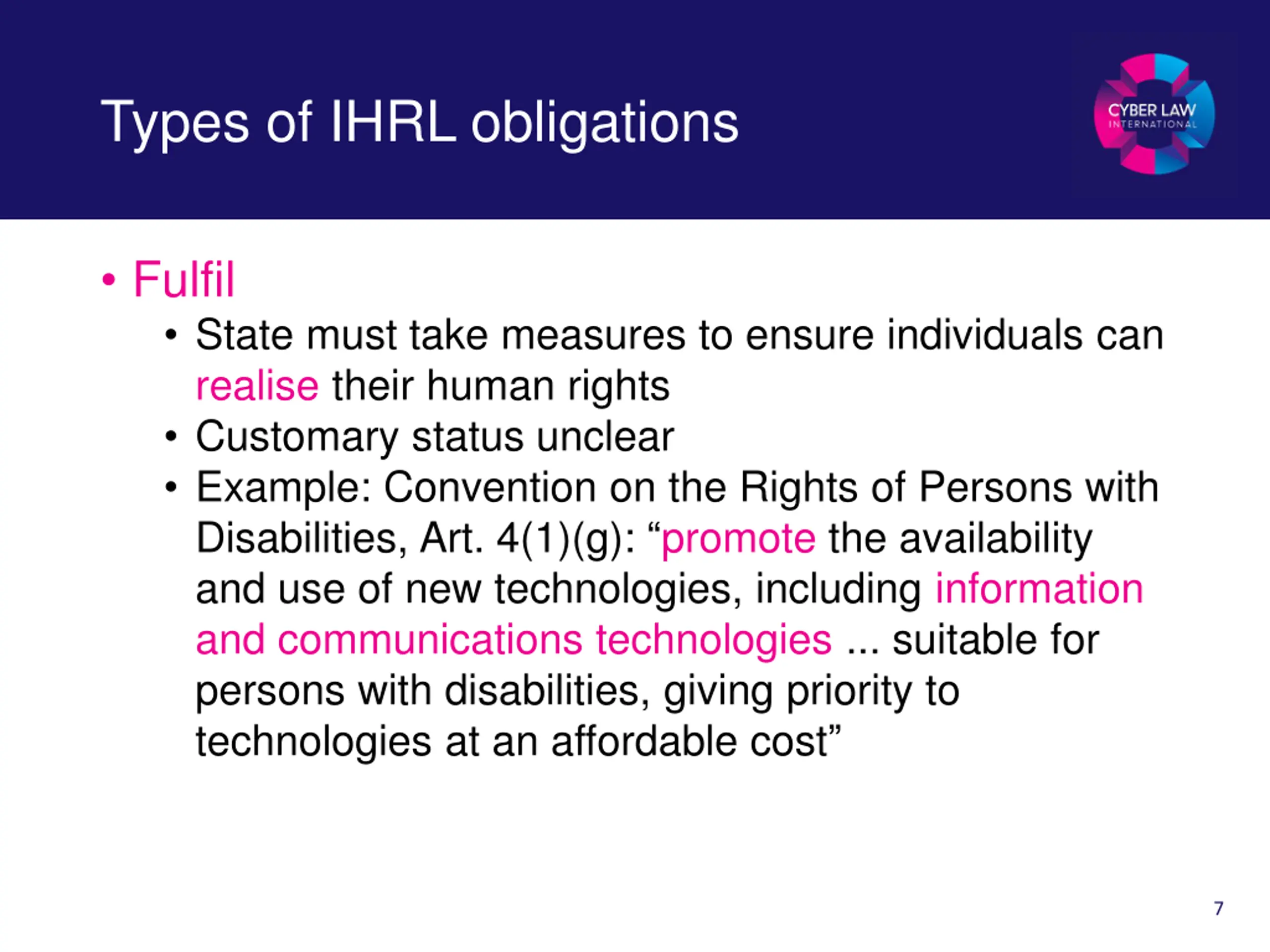 Types of IHRL obligations

CYBER LAW
INTERNATIONAL

• Fulfil
  • State must take measures to ensure individuals can realise their human rights
  • Customary status unclear
  • Example: Convention on the Rights of Persons with Disabilities, Art. 4(1)(g): “promote the availability and use of new technologies, including information and communications technologies ... suitable for persons with disabilities, giving priority to technologies at an affordable cost”

7